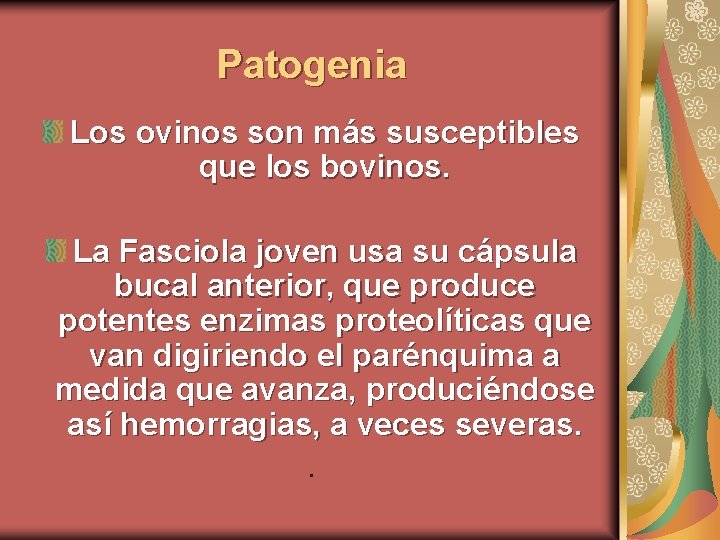 Patogenia

Los ovinos son más susceptibles que los bovinos.

La Fasciola joven usa su cápsula bucal anterior, que produce potentes enzimas proteolíticas que van digiriendo el parénquima a medida que avanza, produciéndose así hemorragias, a veces severas.

.